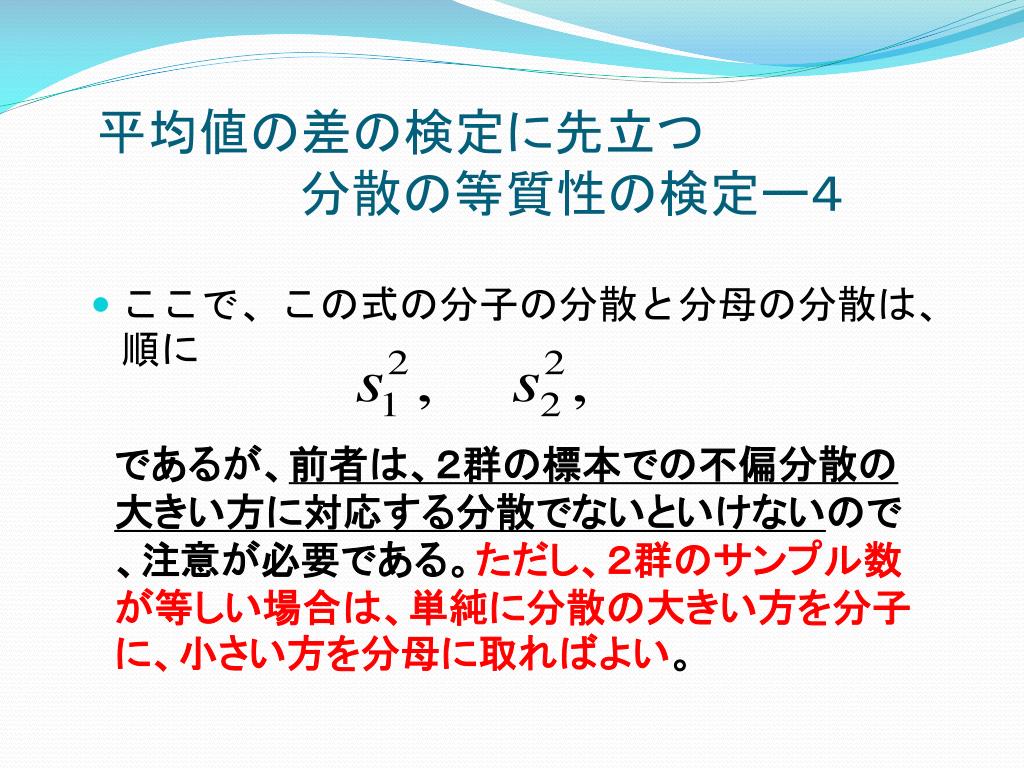 平均値の差の検定に先立つ
分散の等質性の検定ー4

ここで、この式の分子の分散と分母の分散は、順に

$s_1^2$, $s_2^2$,

であるが、前者は、2群の標本での不偏分散の大きい方に対応する分散でないといけないので、注意が必要である。ただし、2群のサンプル数が等しい場合は、単純に分散の大きい方を分子に、小さい方を分母に取ればよい。